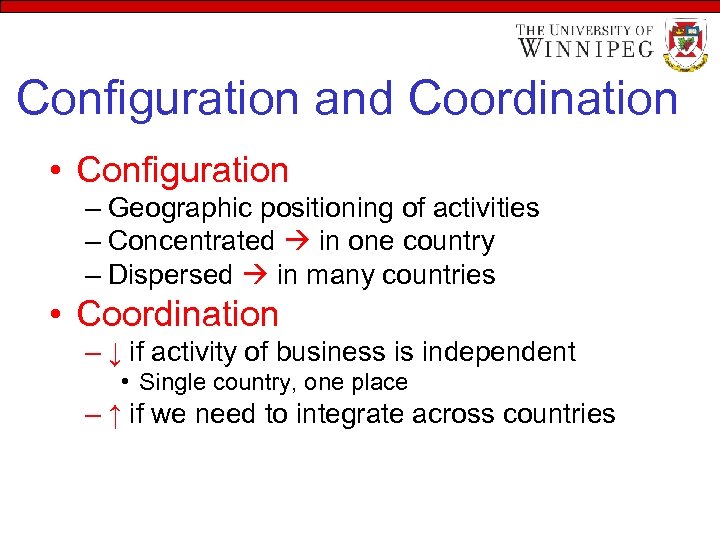 THE UNIVERSITY OF WINNIPEG

Configuration and Coordination

• Configuration
– Geographic positioning of activities
– Concentrated → in one country
– Dispersed → in many countries
• Coordination
– ↓ if activity of business is independent
• Single country, one place
– ↑ if we need to integrate across countries